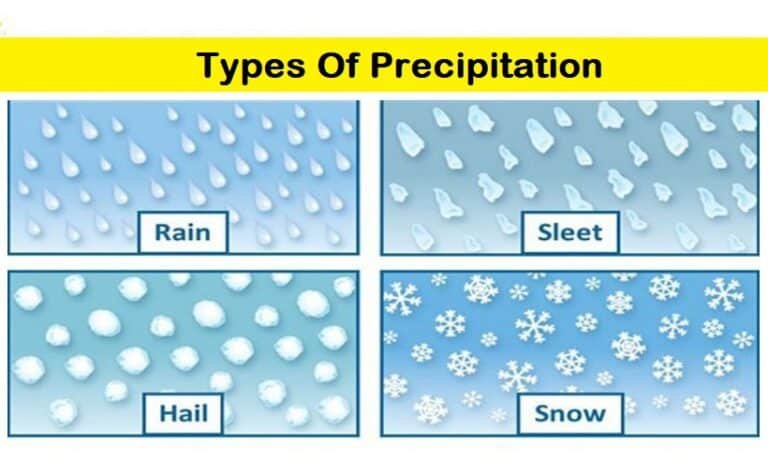 Types Of Precipitation

Rain

Sleet

Hail

Snow